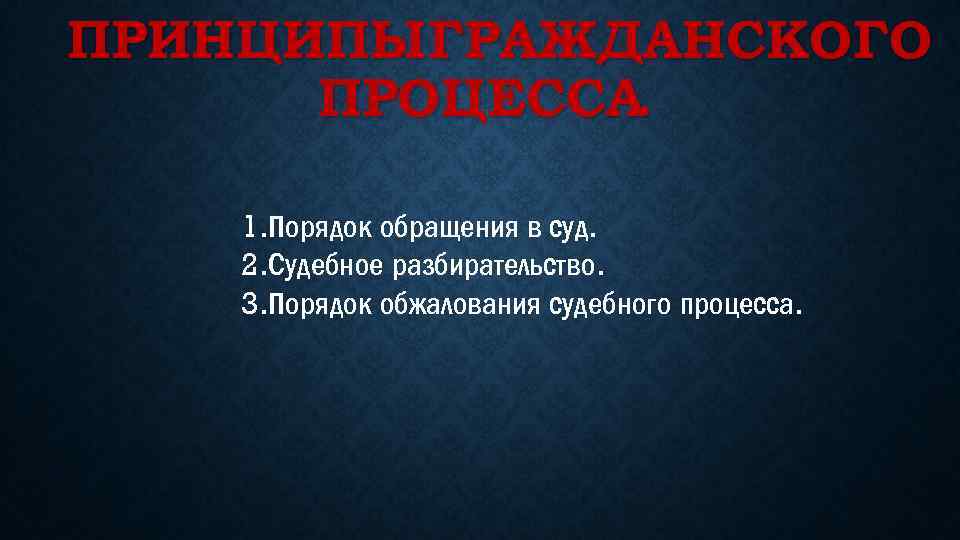 ПРИНЦИПЫГРАЖДАНСКОГО ПРОЦЕССА

1.Порядок обращения в суд.
2.Судебное разбирательство.
3.Порядок обжалования судебного процесса.